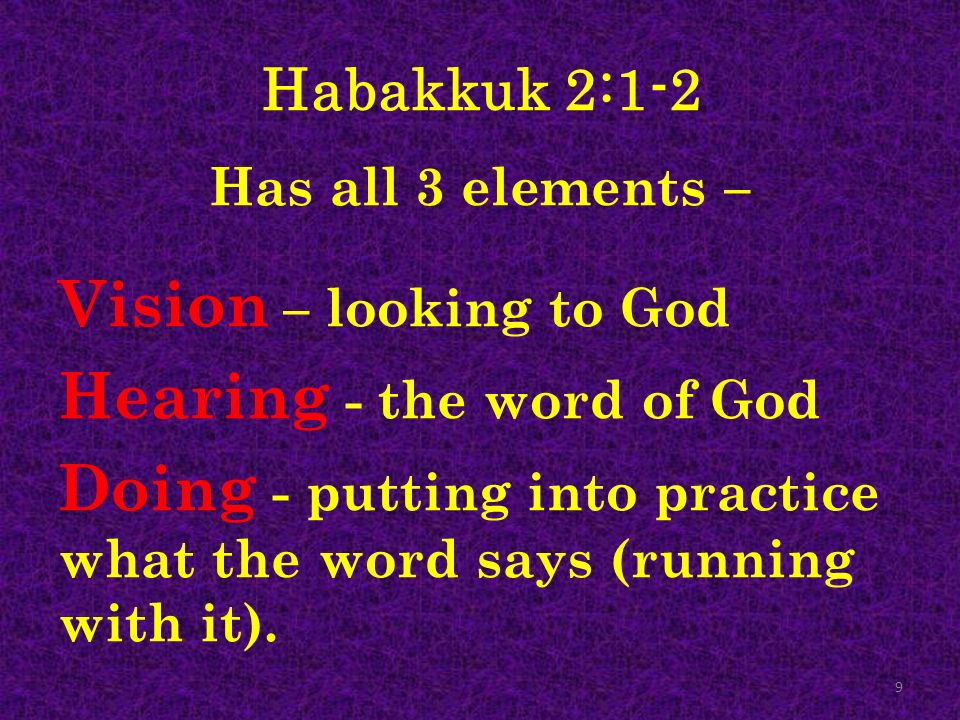 Habakkuk 2:1-2

Has all 3 elements –

Vision – looking to God

Hearing - the word of God

Doing - putting into practice what the word says (running with it).

9